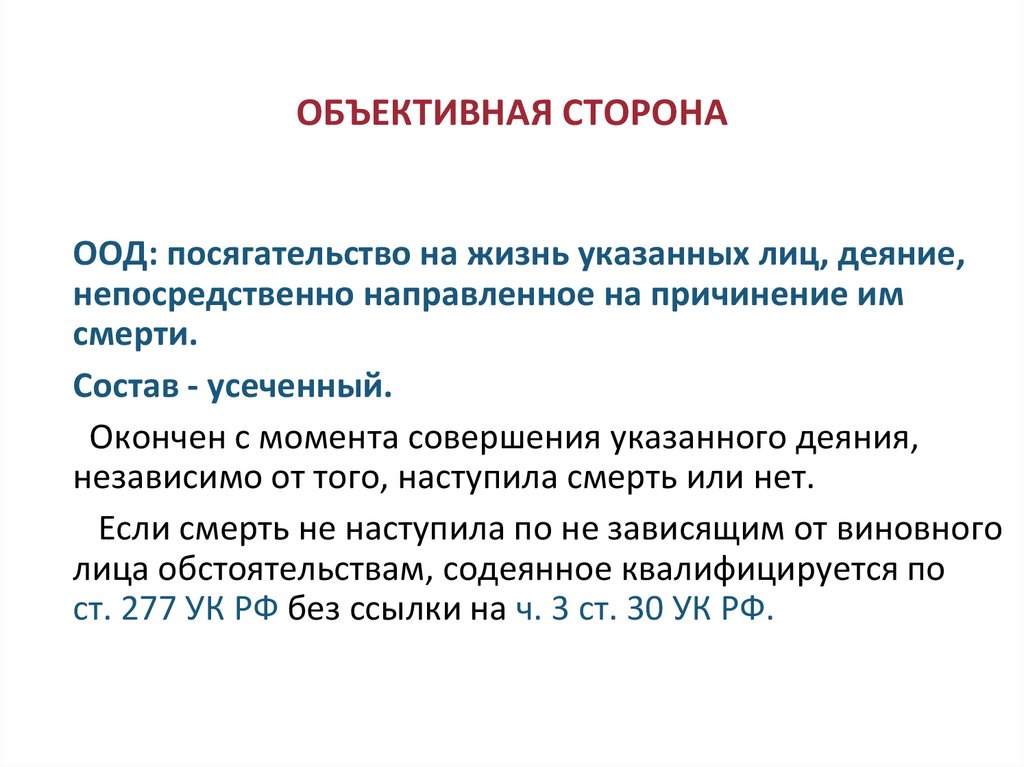 ОБЪЕКТИВНАЯ СТОРОНА

ООД: посягательство на жизнь указанных лиц, деяние, непосредственно направленное на причинение им смерти.

Состав - усеченный.

Окончен с момента совершения указанного деяния, независимо от того, наступила смерть или нет.

Если смерть не наступила по не зависящим от виновного лица обстоятельствам, содеянное квалифицируется по ст. 277 УК РФ без ссылки на ч. 3 ст. 30 УК РФ.